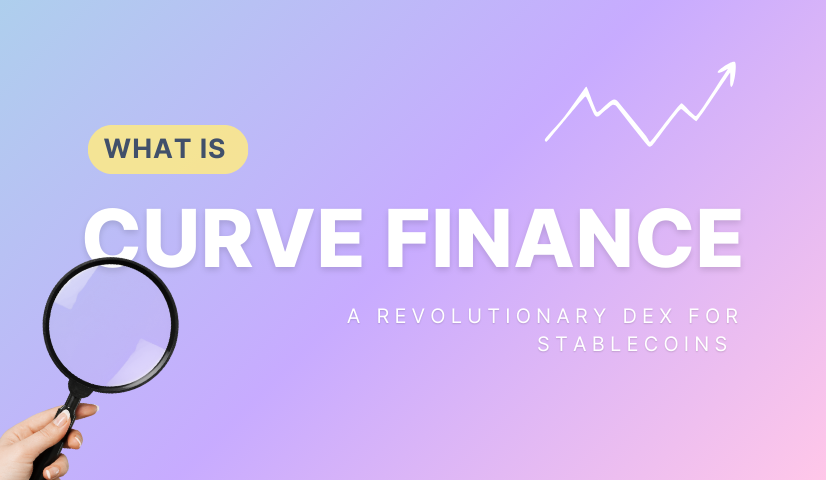 WHAT IS

CURVE FINANCE

A REVOLUTIONARY DEX FOR STABLECOINS